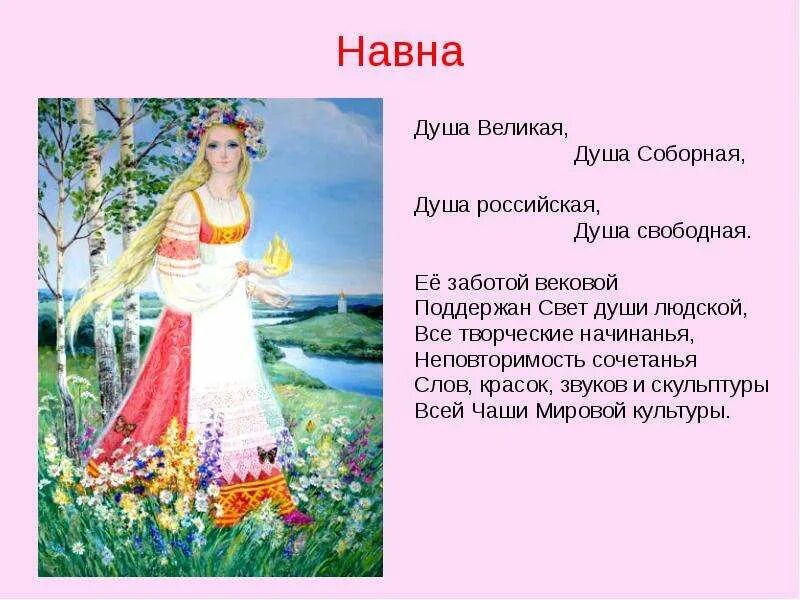 Навна

Душа Великая,
Душа Соборная,

Душа российская,
Душа свободная.

Её заботой вековой
Поддержан Свет души людской,
Все творческие начинанья,
Неповторимость сочетанья
Слов, красок, звуков и скульптуры
Всей Чаши Мировой культуры.